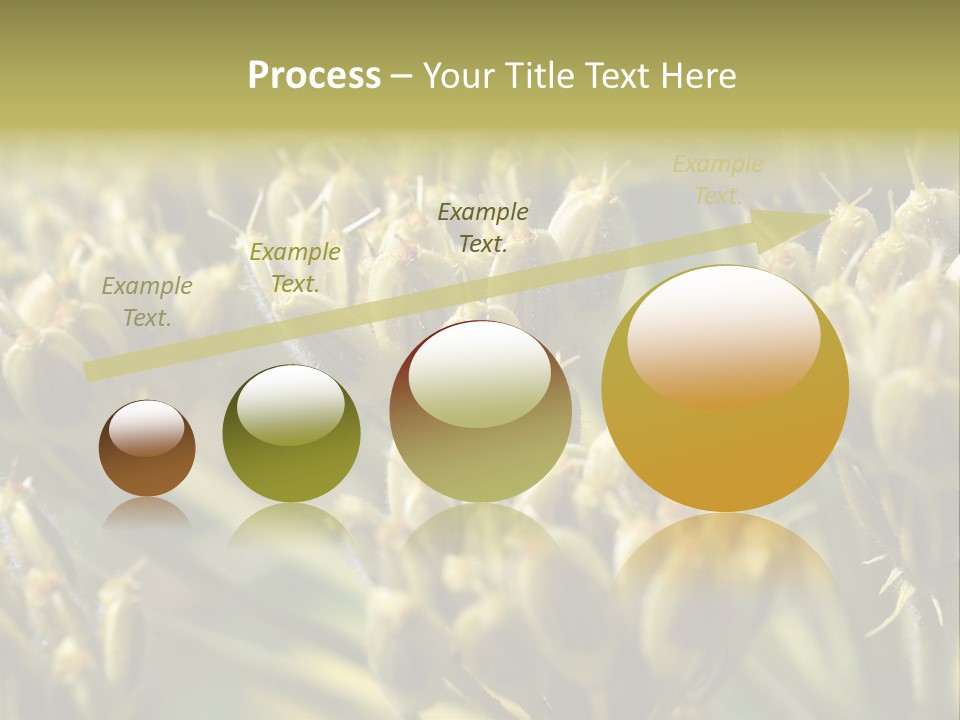 Process – Your Title Text Here

Example Text.

Example Text.

Example Text.

Example Text.